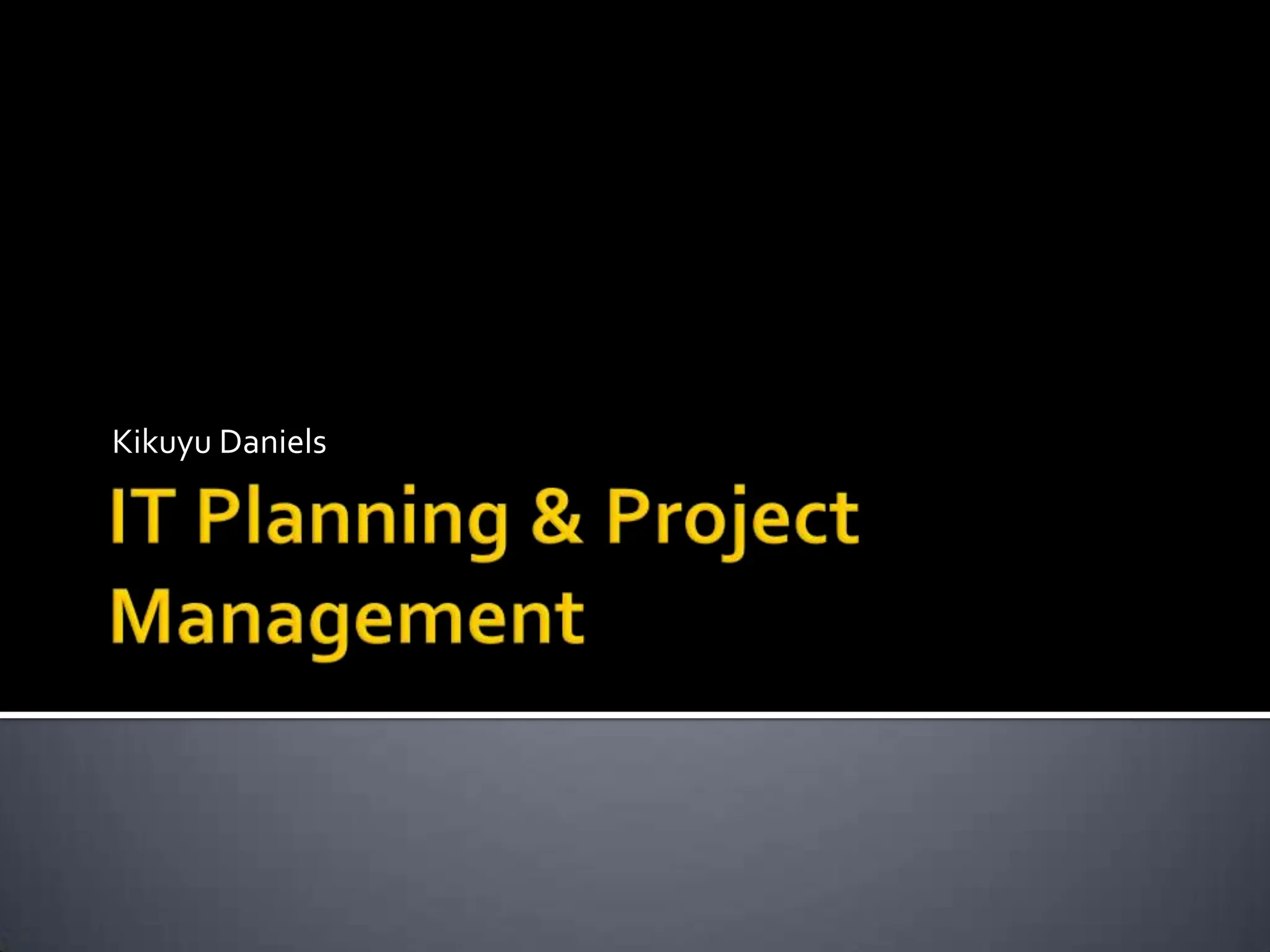 Kikuyu Daniels

IT Planning & Project Management